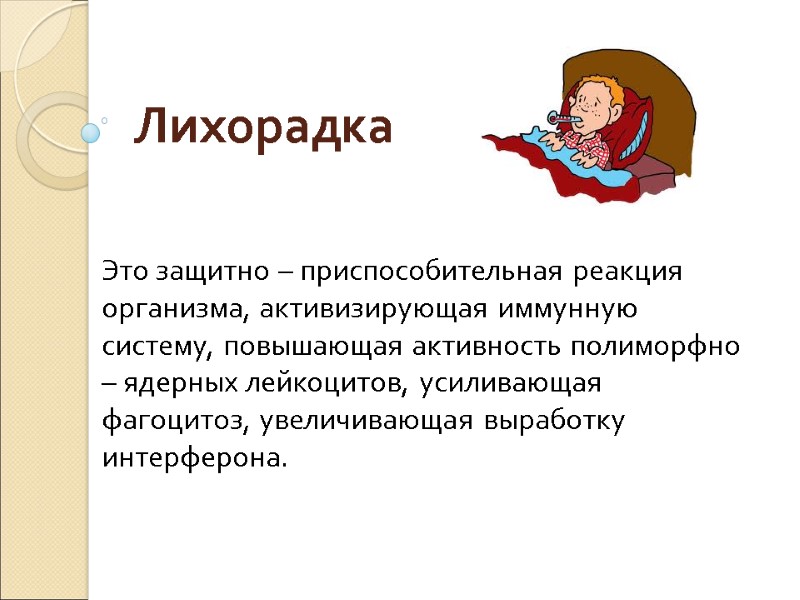 Лихорадка

Это защитно – приспособительная реакция организма, активизирующая иммунную систему, повышающая активность полиморфно – ядерных лейкоцитов, усиливающая фагоцитоз, увеличивающая выработку интерферона.